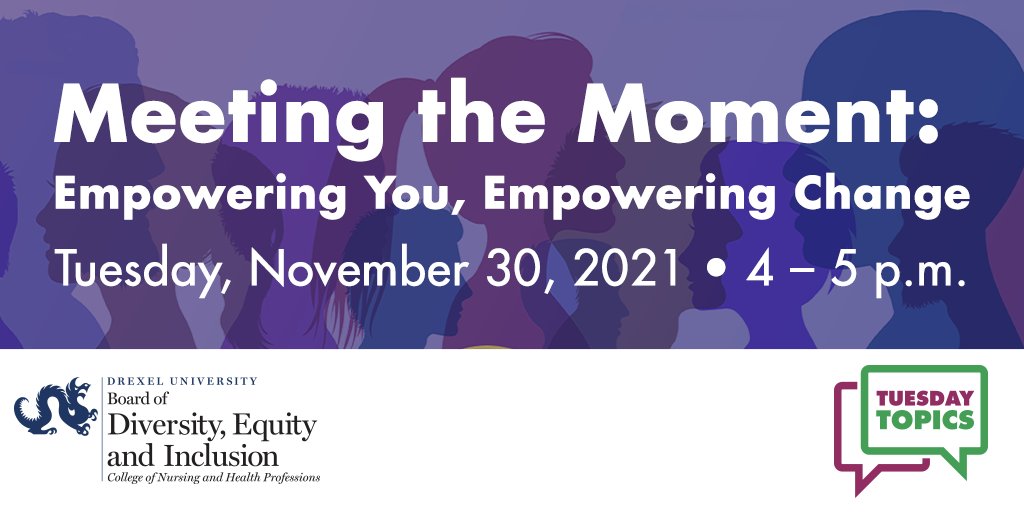 Meeting the Moment:
Empowering You, Empowering Change
Tuesday, November 30, 2021 • 4 – 5 p.m.

DREXEL UNIVERSITY
Board of
Diversity, Equity and Inclusion
College of Nursing and Health Professions

TUESDAY TOPICS